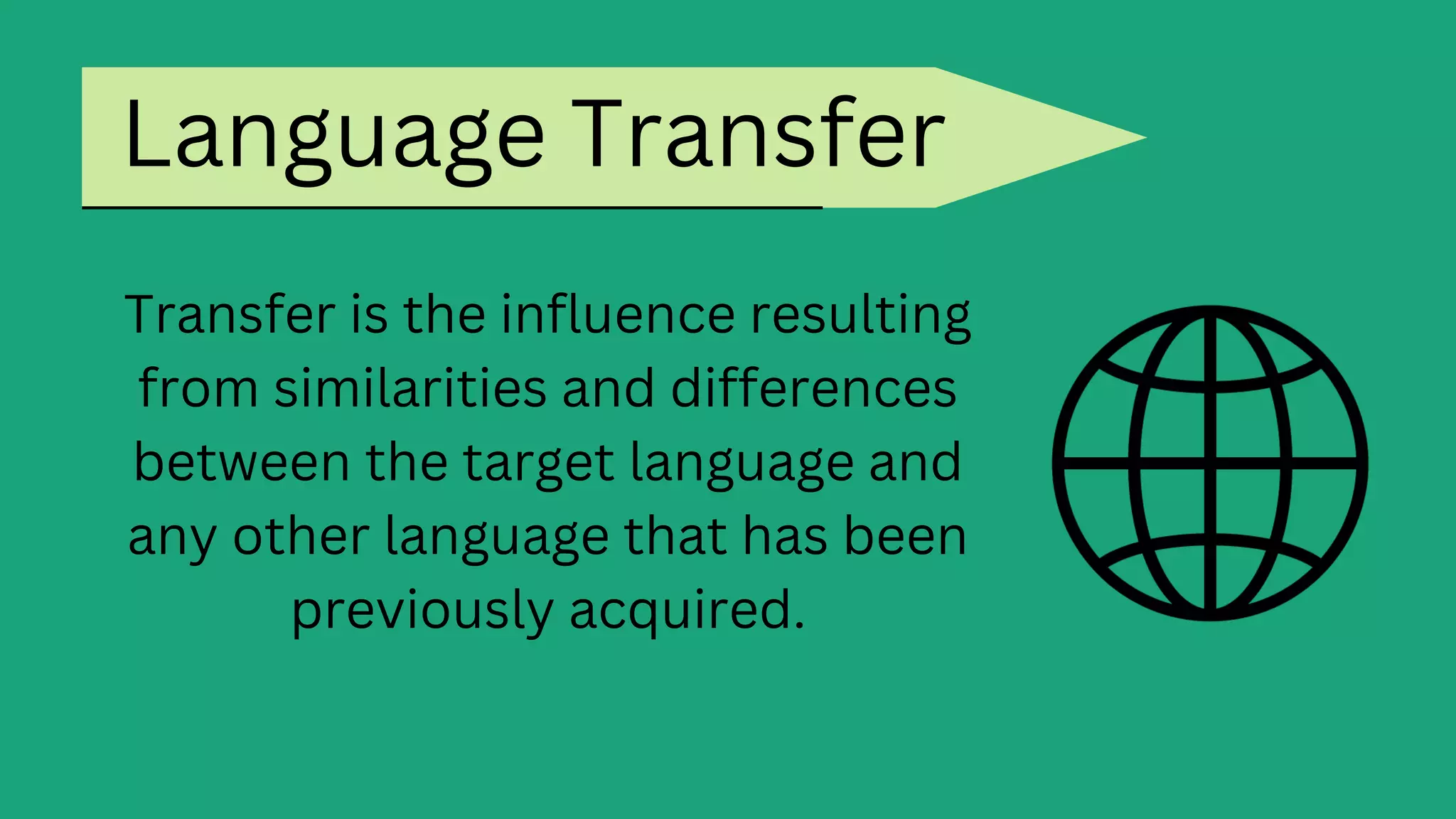 Language Transfer

Transfer is the influence resulting from similarities and differences between the target language and any other language that has been previously acquired.